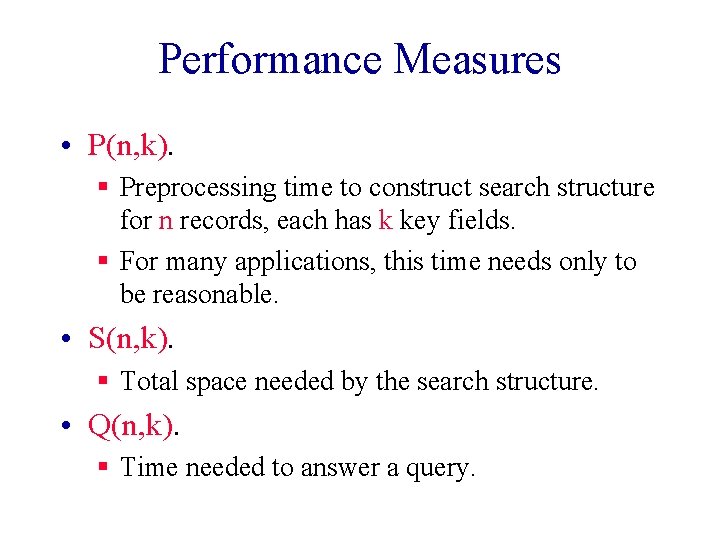 Performance Measures

• P(n,k).
  ▪ Preprocessing time to construct search structure for n records, each has k key fields.
  ▪ For many applications, this time needs only to be reasonable.
• S(n,k).
  ▪ Total space needed by the search structure.
• Q(n,k).
  ▪ Time needed to answer a query.